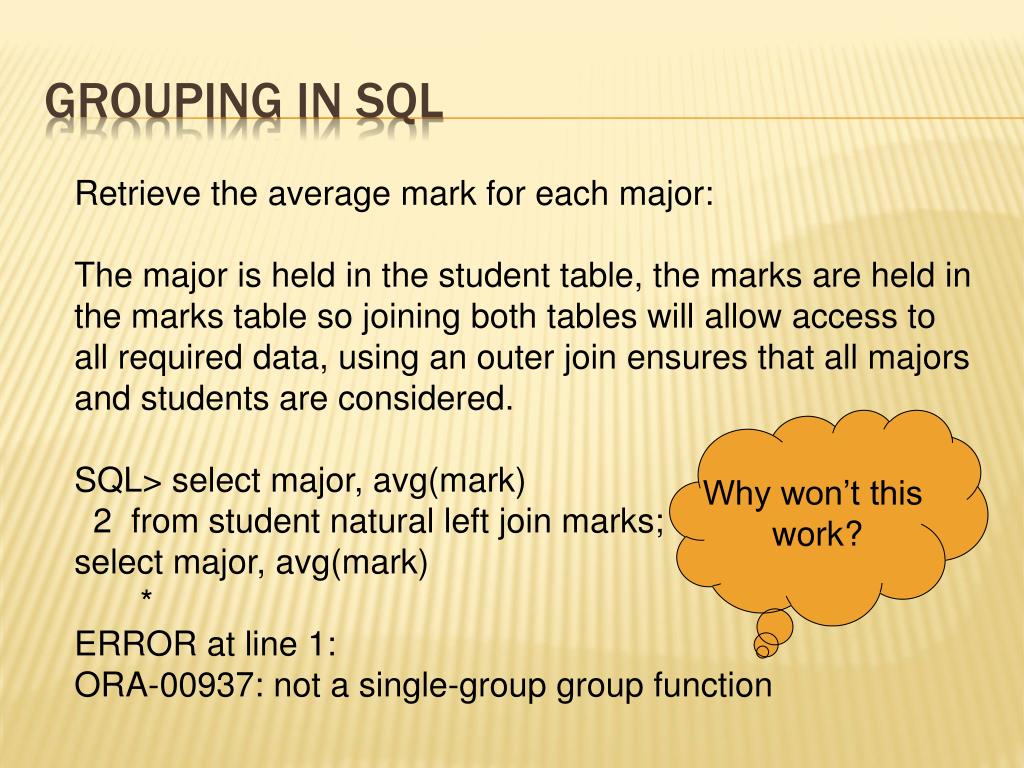 GROUPING IN SQL

Retrieve the average mark for each major:

The major is held in the student table, the marks are held in the marks table so joining both tables will allow access to all required data, using an outer join ensures that all majors and students are considered.

SQL> select major, avg(mark)
2 from student natural left join marks;
select major, avg(mark)
*
ERROR at line 1:
ORA-00937: not a single-group group function

Why won't this work?